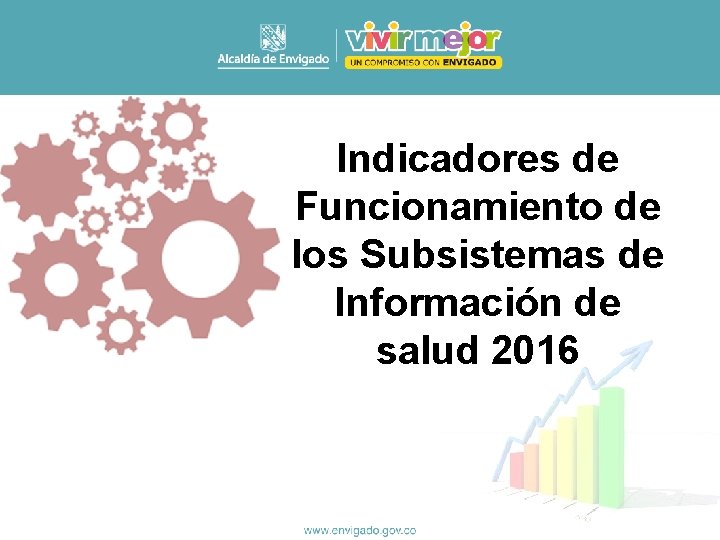 Alcaldía de Envigado

vivir mejor
UN COMPROMISO CON ENVIGADO

Indicadores de Funcionamiento de los Subsistemas de Información de salud 2016

www.envigado.gov.co